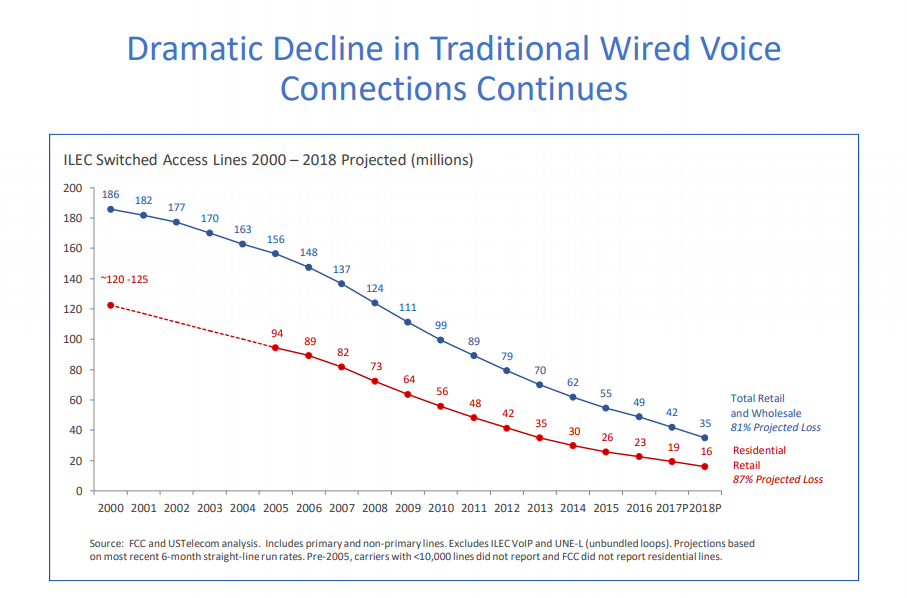 Dramatic Decline in Traditional Wired Voice Connections Continues

ILEC Switched Access Lines 2000 – 2018 Projected (millions)

200
180
160
140
120
100
80
60
40
20
0

186 182 177 170 163 156 148 137 124 111 99 89 79 70 62 55 49 42 35

~120 -125

94 89 82 73 64 56 48 42 35 30 26 23 19 16

Total Retail and Wholesale
81% Projected Loss

Residential Retail
87% Projected Loss

2000 2001 2002 2003 2004 2005 2006 2007 2008 2009 2010 2011 2012 2013 2014 2015 2016 2017P 2018P

Source: FCC and USTelecom analysis. Includes primary and non-primary lines. Excludes ILEC VoIP and UNE-L (unbundled loops). Projections based on most recent 6-month straight-line run rates. Pre-2005, carriers with <10,000 lines did not report and FCC did not report residential lines.